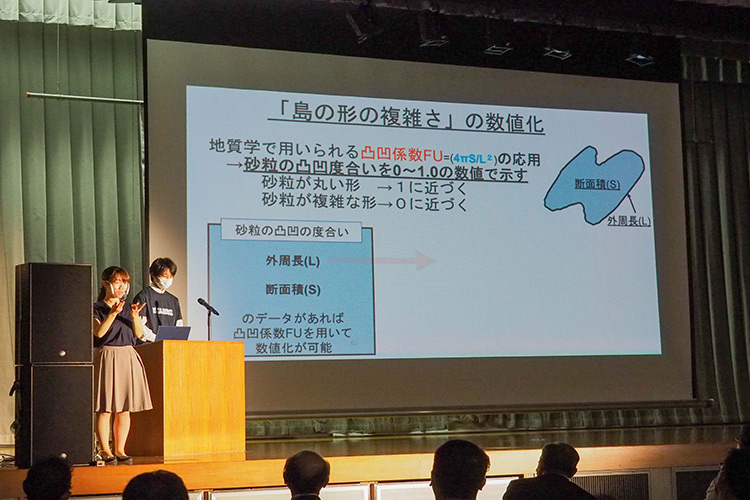 「島の形の複雑さ」の数値化

地質学で用いられる凸凹係数FU=($4\pi S/L^2$)の応用
→砂粒の凸凹度合いを0~1.0の数値で示す
砂粒が丸い形 →1に近づく
砂粒が複雑な形→0に近づく

断面積(S)
外周長(L)

砂粒の凸凹の度合い

外周長(L)

断面積(S)

のデータがあれば
凸凹係数FUを用いて
数値化が可能